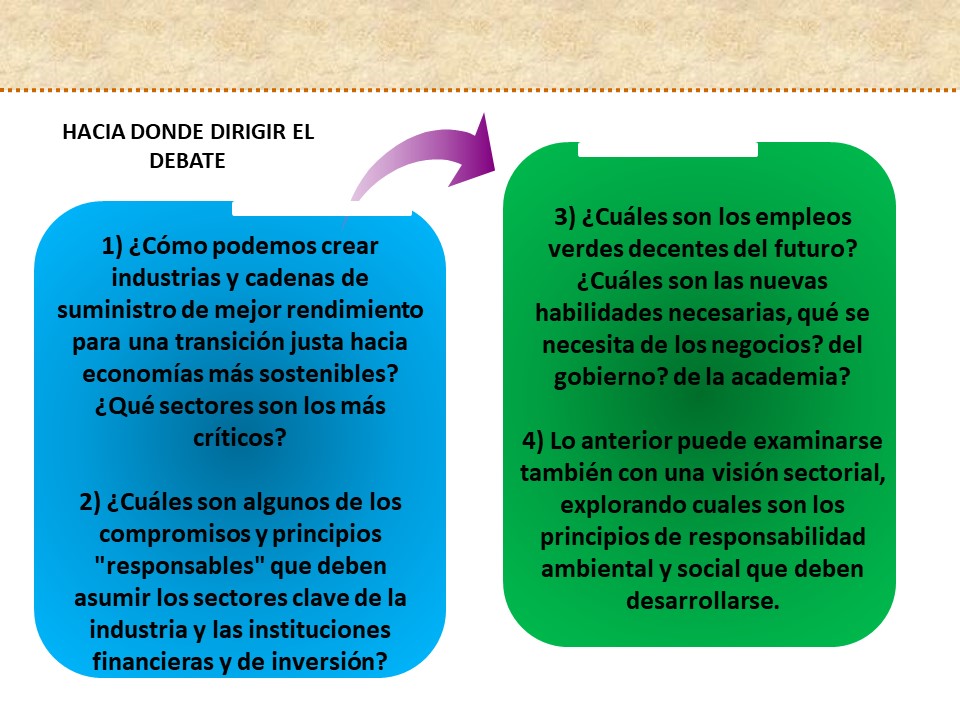 HACIA DONDE DIRIGIR EL DEBATE

1) ¿Cómo podemos crear industrias y cadenas de suministro de mejor rendimiento para una transición justa hacia economías más sostenibles? ¿Qué sectores son los más críticos?

2) ¿Cuáles son algunos de los compromisos y principios "responsables" que deben asumir los sectores clave de la industria y las instituciones financieras y de inversión?

3) ¿Cuáles son los empleos verdes decentes del futuro? ¿Cuáles son las nuevas habilidades necesarias, qué se necesita de los negocios? del gobierno? de la academia?

4) Lo anterior puede examinarse también con una visión sectorial, explorando cuales son los principios de responsabilidad ambiental y social que deben desarrollarse.